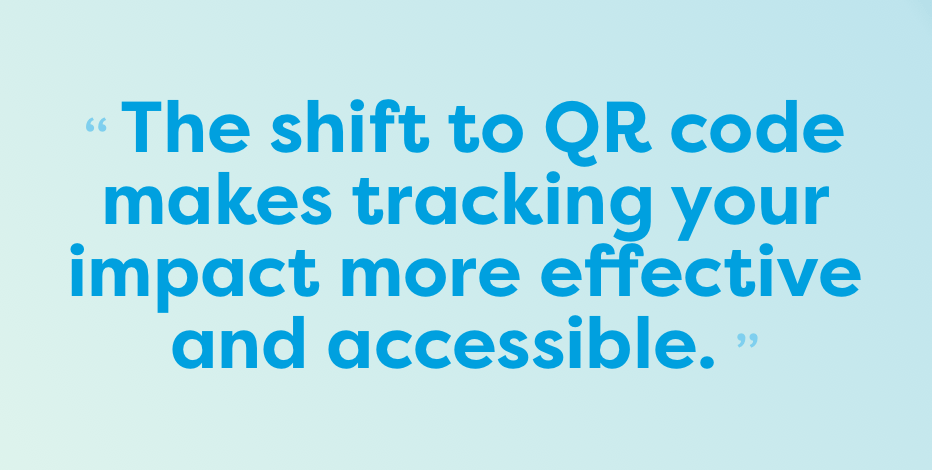 “ The shift to QR code makes tracking your impact more effective and accessible. ”